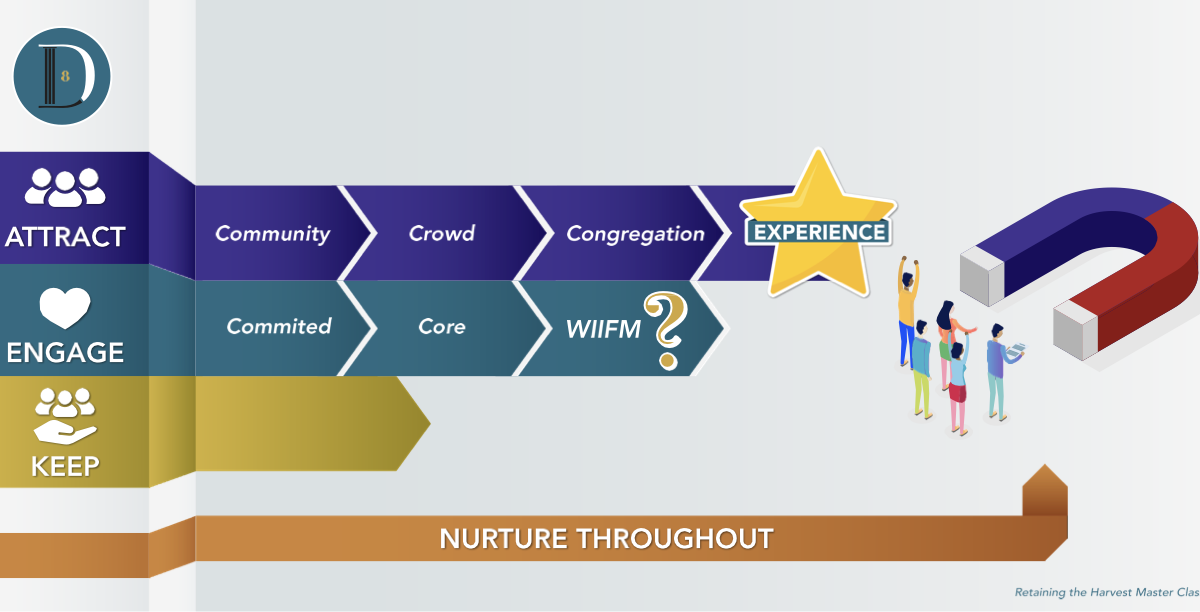 D 8

ATTRACT

Community

Crowd

Congregation

EXPERIENCE

ENGAGE

Commited

Core

WIIFM ?

KEEP

NURTURE THROUGHOUT

Retaining the Harvest Master Clas